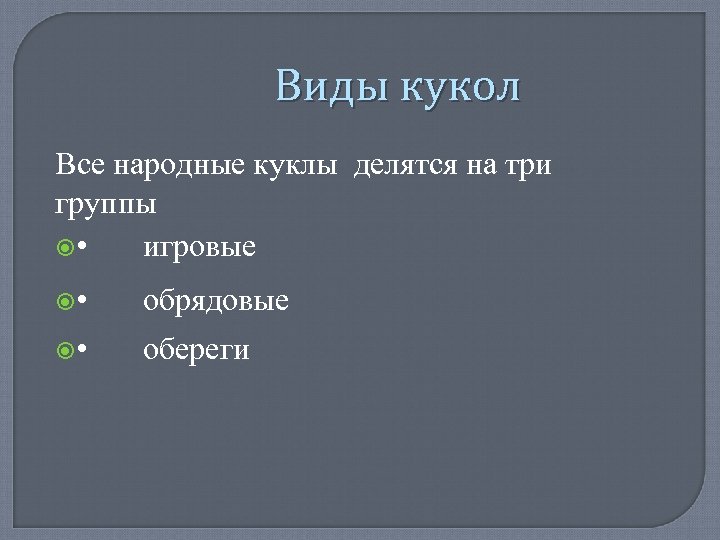 Виды кукол

Все народные куклы  делятся на три группы

• игровые

• обрядовые

• обереги